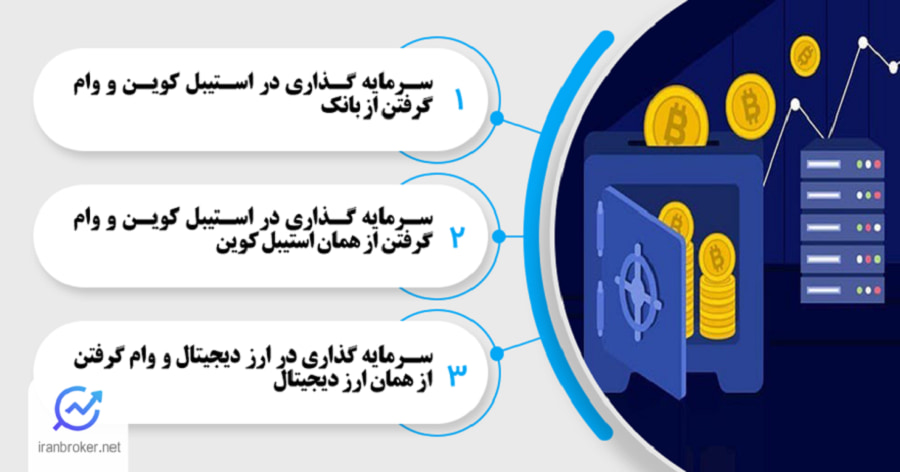 ۱ سرمایه گذاری در استیبل کوین و وام گرفتن از بانک

۲ سرمایه گذاری در استیبل کوین و وام گرفتن از همان استیبل کوین

۳ سرمایه گذاری در ارز دیجیتال و وام گرفتن از همان ارز دیجیتال

iranbroker.net